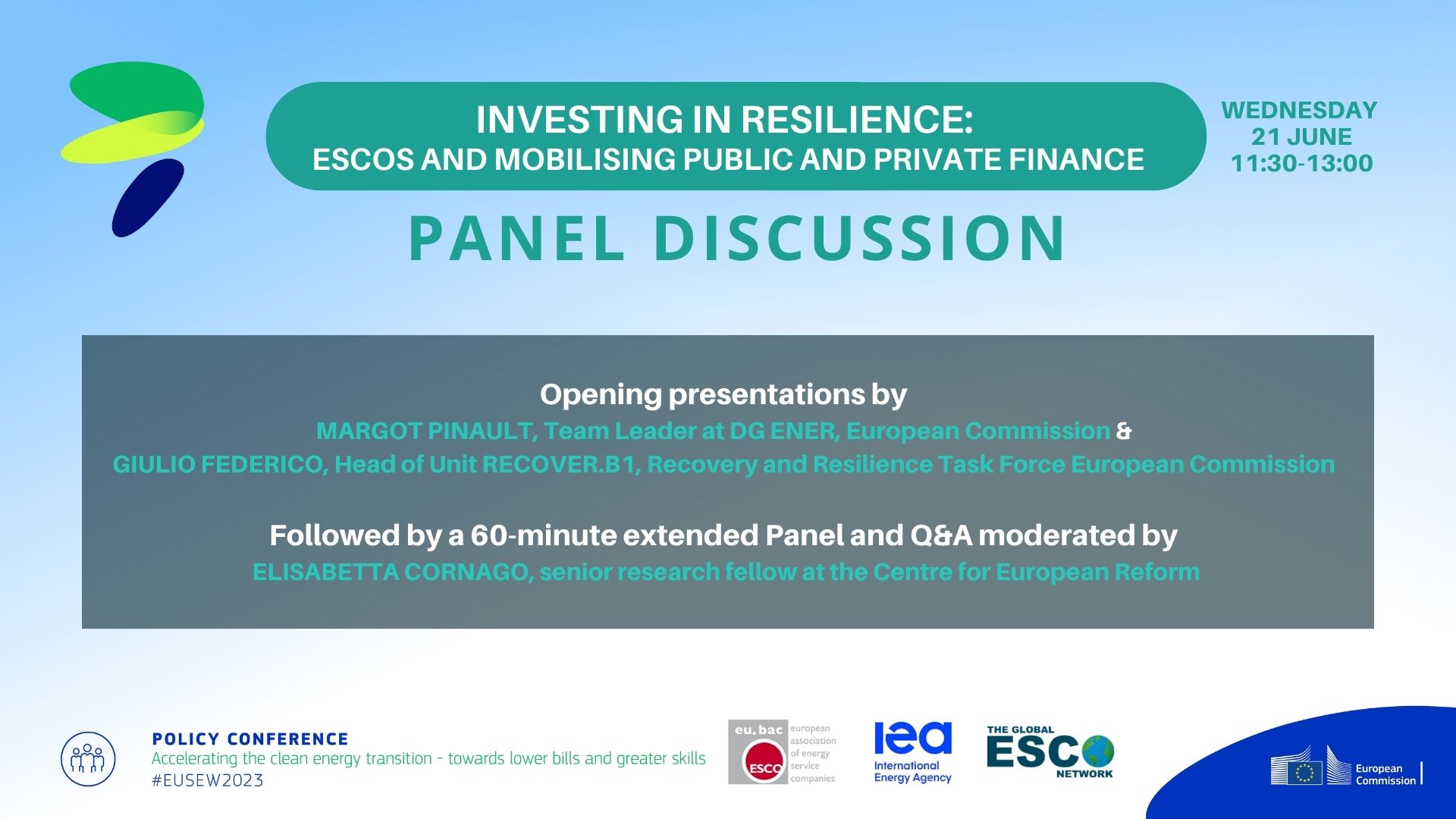 INVESTING IN RESILIENCE:
ESCOS AND MOBILISING PUBLIC AND PRIVATE FINANCE

WEDNESDAY
21 JUNE
11:30-13:00

PANEL DISCUSSION

Opening presentations by
MARGOT PINAULT, Team Leader at DG ENER, European Commission &
GIULIO FEDERICO, Head of Unit RECOVER.B1, Recovery and Resilience Task Force European Commission

Followed by a 60-minute extended Panel and Q&A moderated by
ELISABETTA CORNAGO, senior research fellow at the Centre for European Reform

POLICY CONFERENCE
Accelerating the clean energy transition - towards lower bills and greater skills
#EUSEW2023

eu.bac ESCO european association of energy service companies

iea International Energy Agency

THE GLOBAL ESCO NETWORK

European Commission